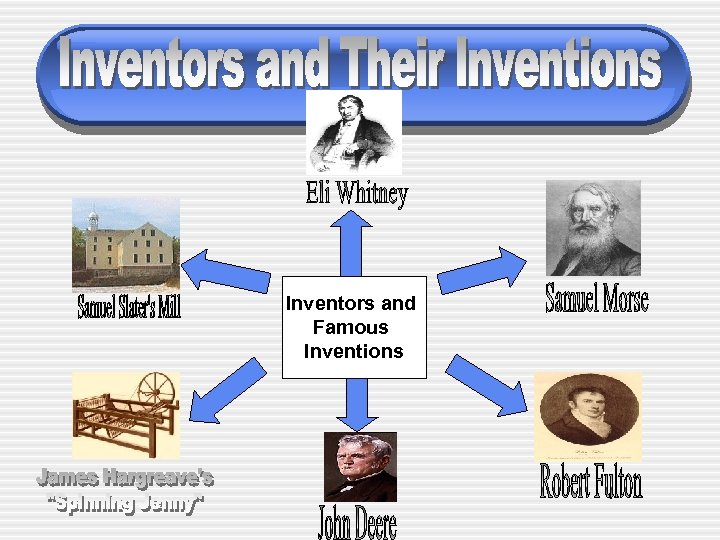 Inventors and Their Inventions

Eli Whitney

Samuel Slater's Mill

Inventors and Famous Inventions

Samuel Morse

James Hargreave's "Spinning Jenny"

John Deere

Robert Fulton